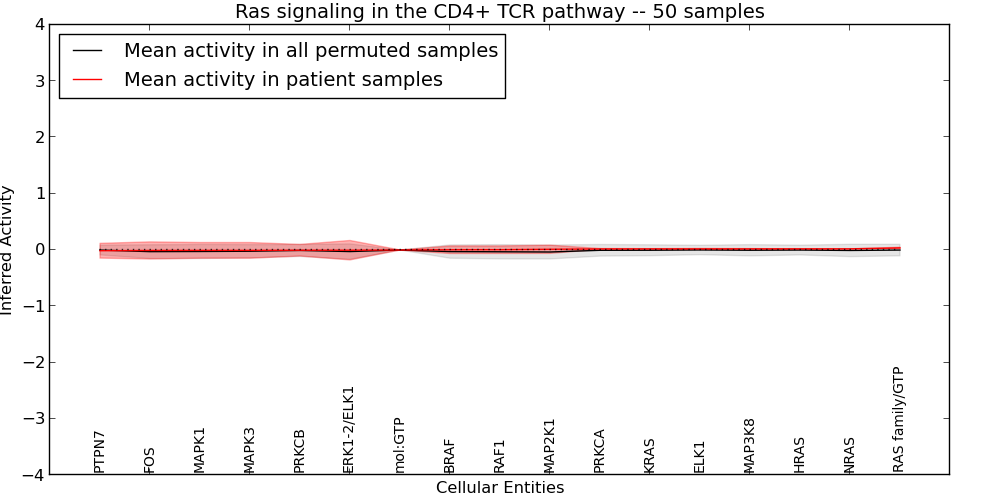 Ras signaling in the CD4+ TCR pathway -- 50 samples

Mean activity in all permuted samples
Mean activity in patient samples

Inferred Activity

4
3
2
1
0
−1
−2
−3
−4

PTPN7
FOS
MAPK1
MAPK3
PRKCB
ERK1-2/ELK1
mol:GTP
BRAF
RAF1
MAP2K1
PRKCA
KRAS
ELK1
MAP3K8
HRAS
NRAS
RAS family/GTP

Cellular Entities